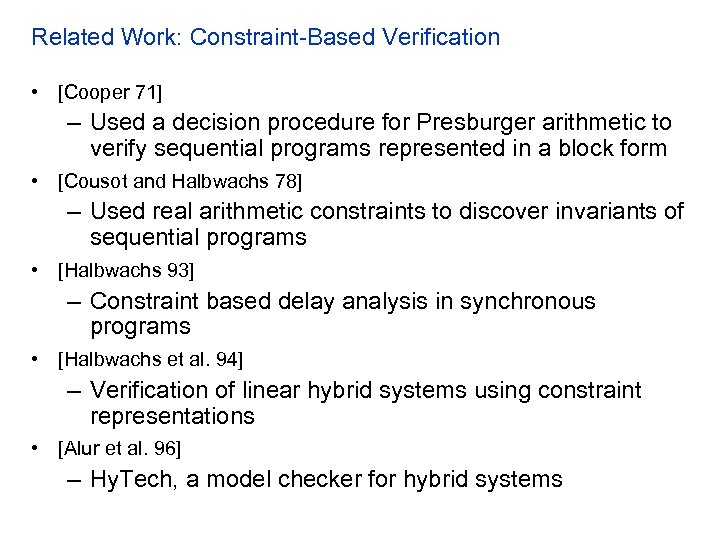 Related Work: Constraint-Based Verification

• [Cooper 71]
– Used a decision procedure for Presburger arithmetic to verify sequential programs represented in a block form
• [Cousot and Halbwachs 78]
– Used real arithmetic constraints to discover invariants of sequential programs
• [Halbwachs 93]
– Constraint based delay analysis in synchronous programs
• [Halbwachs et al. 94]
– Verification of linear hybrid systems using constraint representations
• [Alur et al. 96]
– HyTech, a model checker for hybrid systems